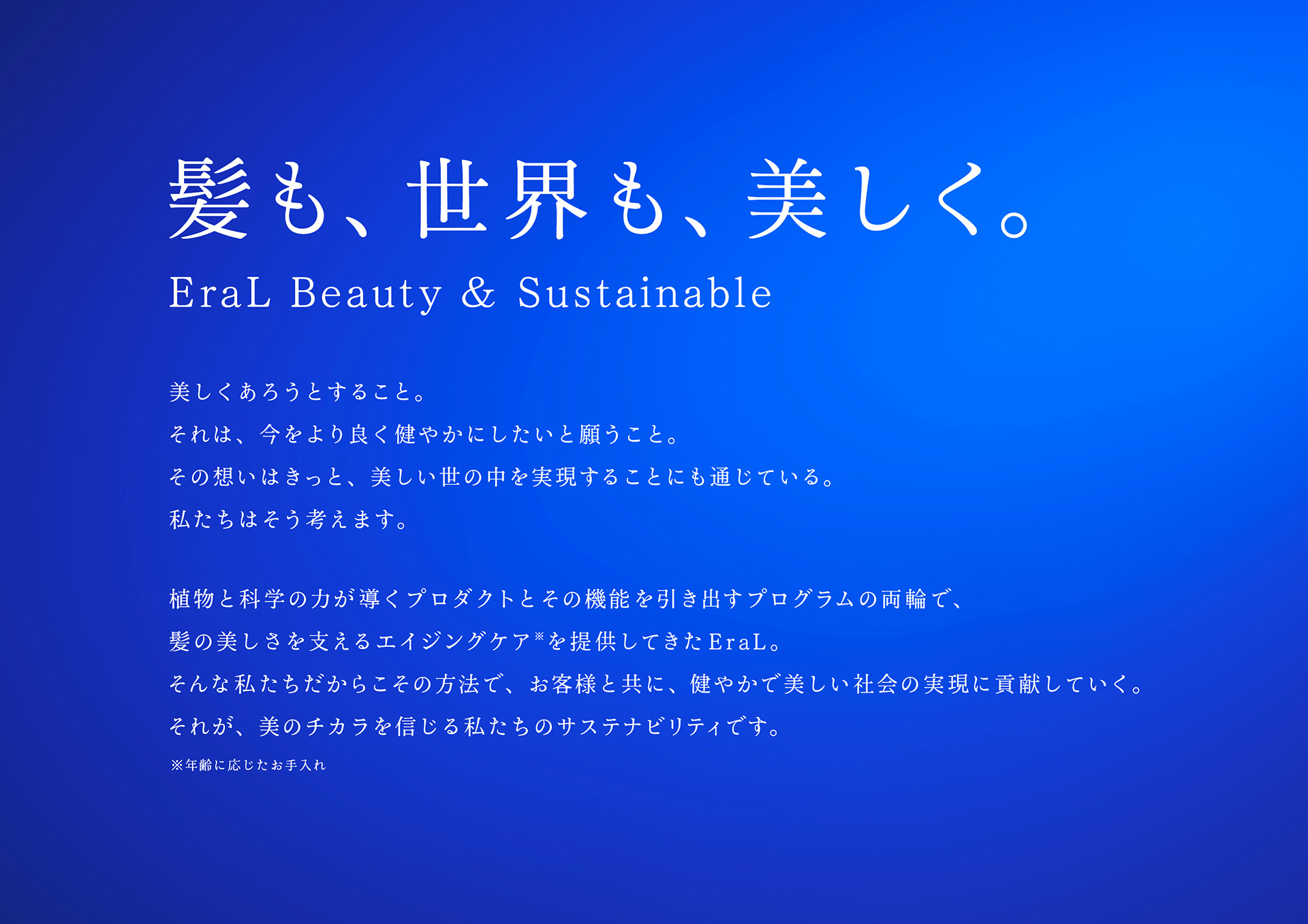 髪も、世界も、美しく。

EraL Beauty & Sustainable

美しくあろうとすること。
それは、今をより良く健やかにしたいと願うこと。
その想いはきっと、美しい世の中を実現することにも通じている。
私たちはそう考えます。

植物と科学の力が導くプロダクトとその機能を引き出すプログラムの両輪で、
髪の美しさを支えるエイジングケア※を提供してきたEraL。
そんな私たちだからこその方法で、お客様と共に、健やかで美しい社会の実現に貢献していく。
それが、美のチカラを信じる私たちのサステナビリティです。

※年齢に応じたお手入れ